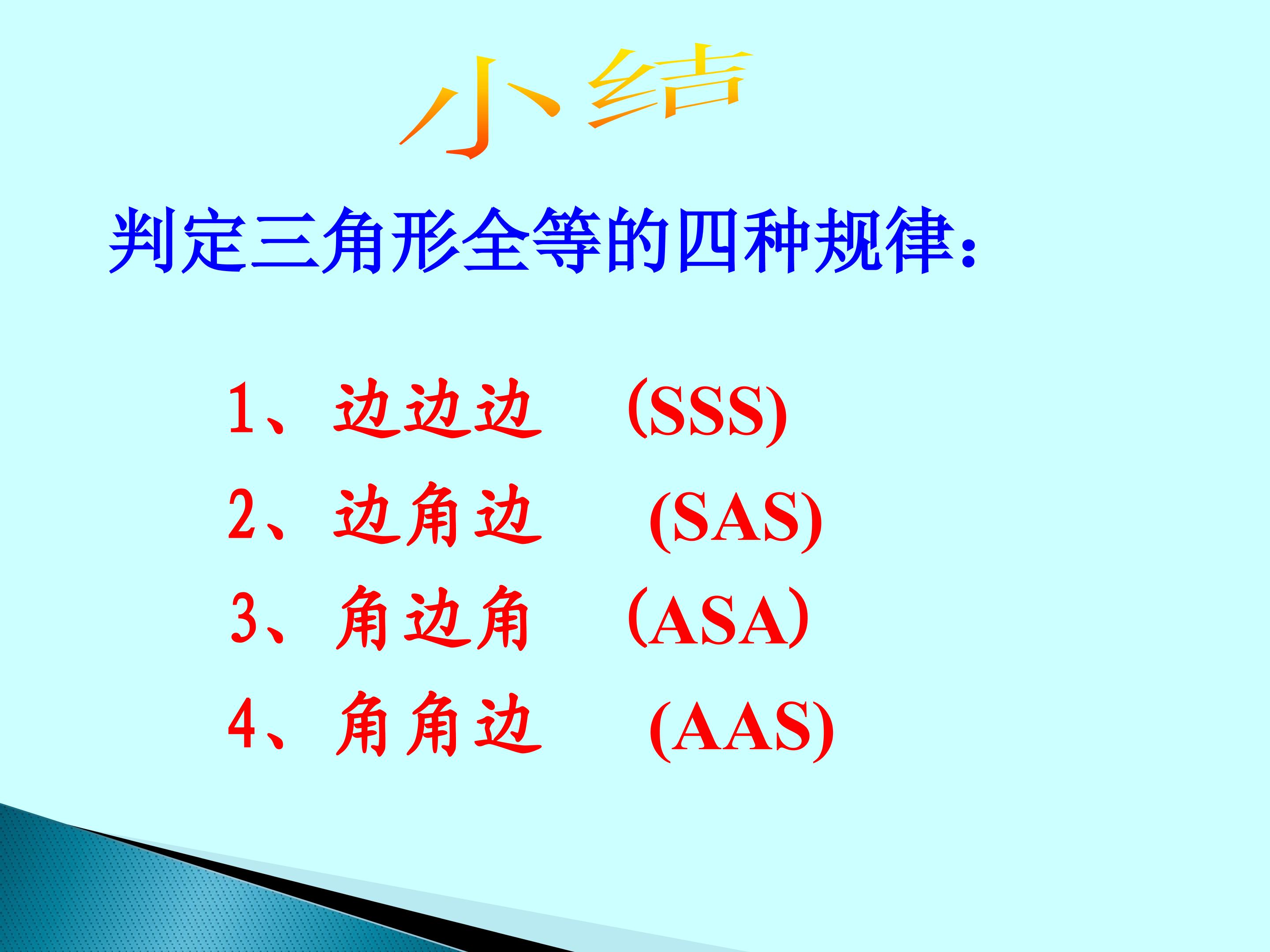 小结

判定三角形全等的四种规律：

1、边边边　(SSS)

2、边角边　(SAS)

3、角边角　(ASA)

4、角角边　(AAS)